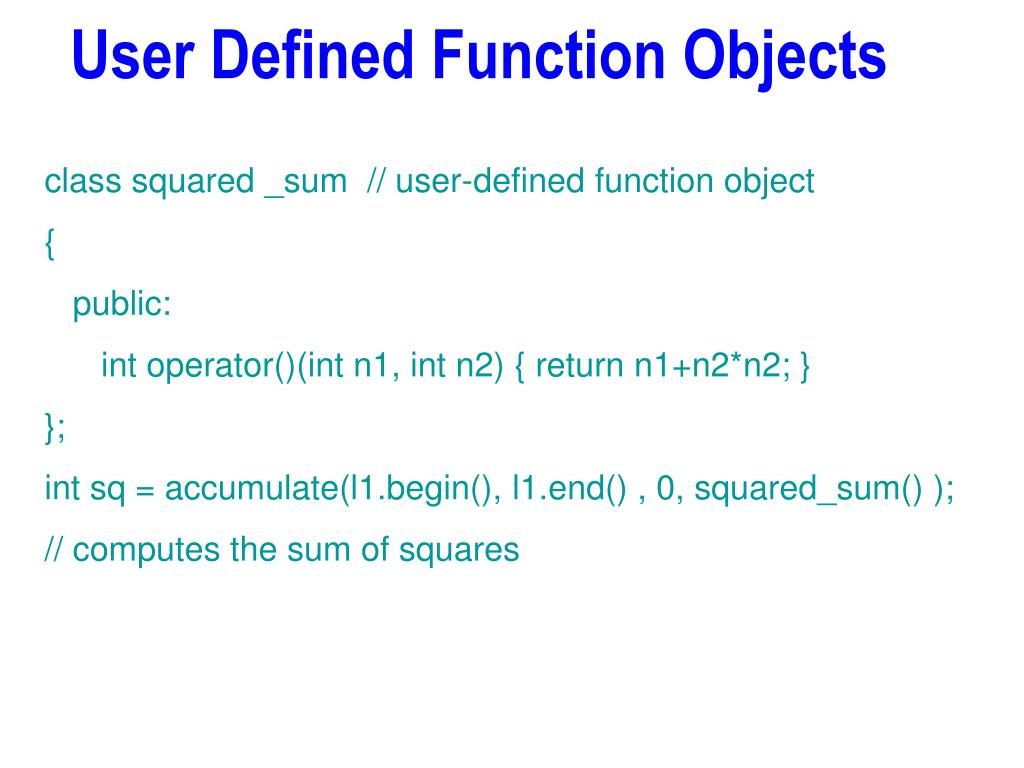 User Defined Function Objects

class squared _sum // user-defined function object
{
public:
int operator()(int n1, int n2) { return n1+n2*n2; }
};
int sq = accumulate(l1.begin(), l1.end() , 0, squared_sum() );
// computes the sum of squares